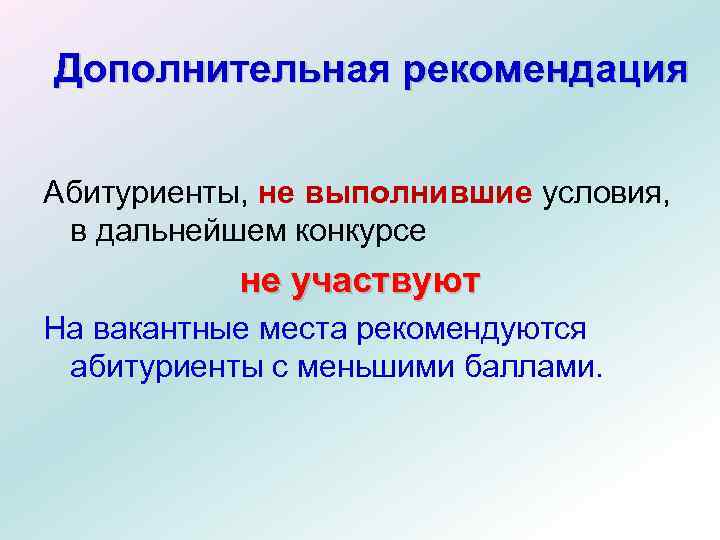 Дополнительная рекомендация

Абитуриенты, не выполнившие условия, в дальнейшем конкурсе

не участвуют

На вакантные места рекомендуются абитуриенты с меньшими баллами.